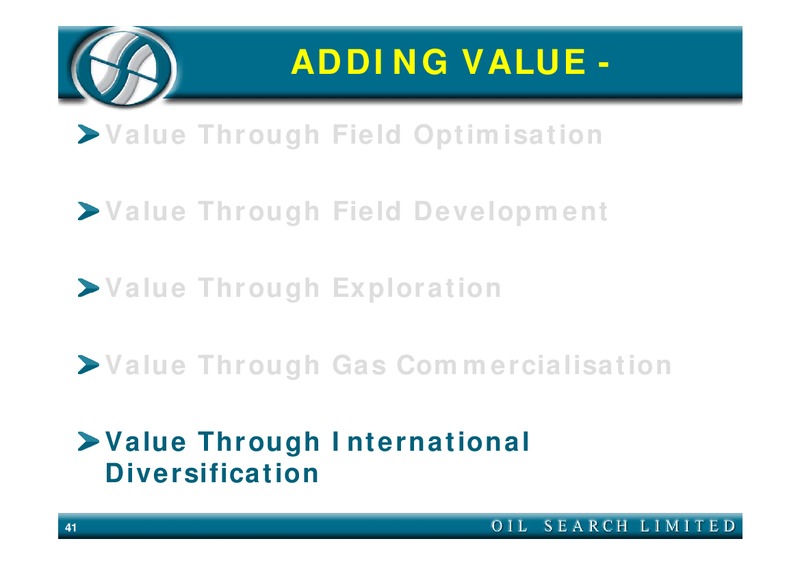 ADDING VALUE -

Value Through Field Optimisation

Value Through Field Development

Value Through Exploration

Value Through Gas Commercialisation

Value Through International Diversification

41

OIL SEARCH LIMITED